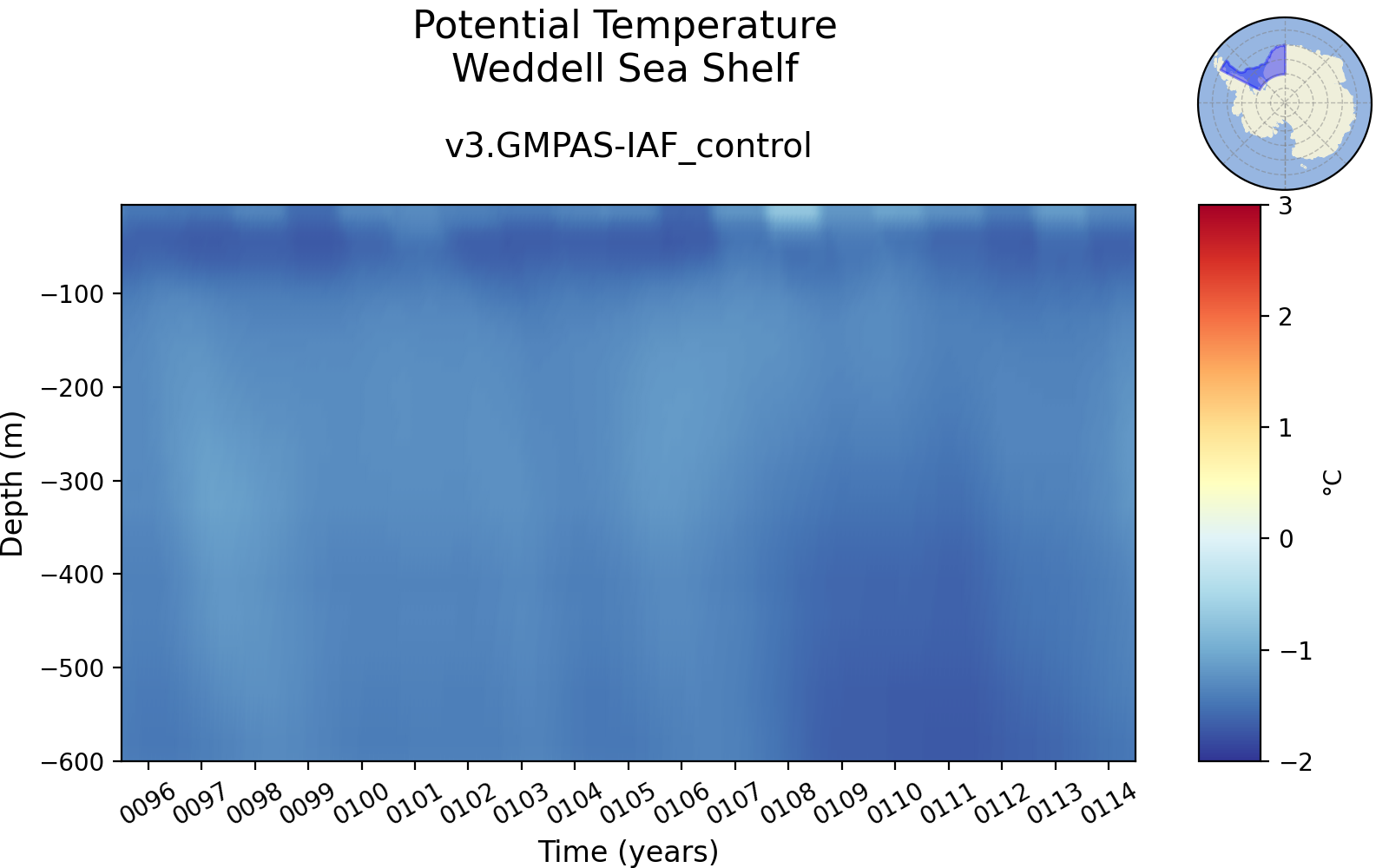 Potential Temperature
Weddell Sea Shelf

v3.GMPAS-IAF_control

Depth (m)
−100
−200
−300
−400
−500
−600

0096 0097 0098 0099 0100 0101 0102 0103 0104 0105 0106 0107 0108 0109 0110 0111 0112 0113 0114
Time (years)

3
2
1
0
−1
−2
°C